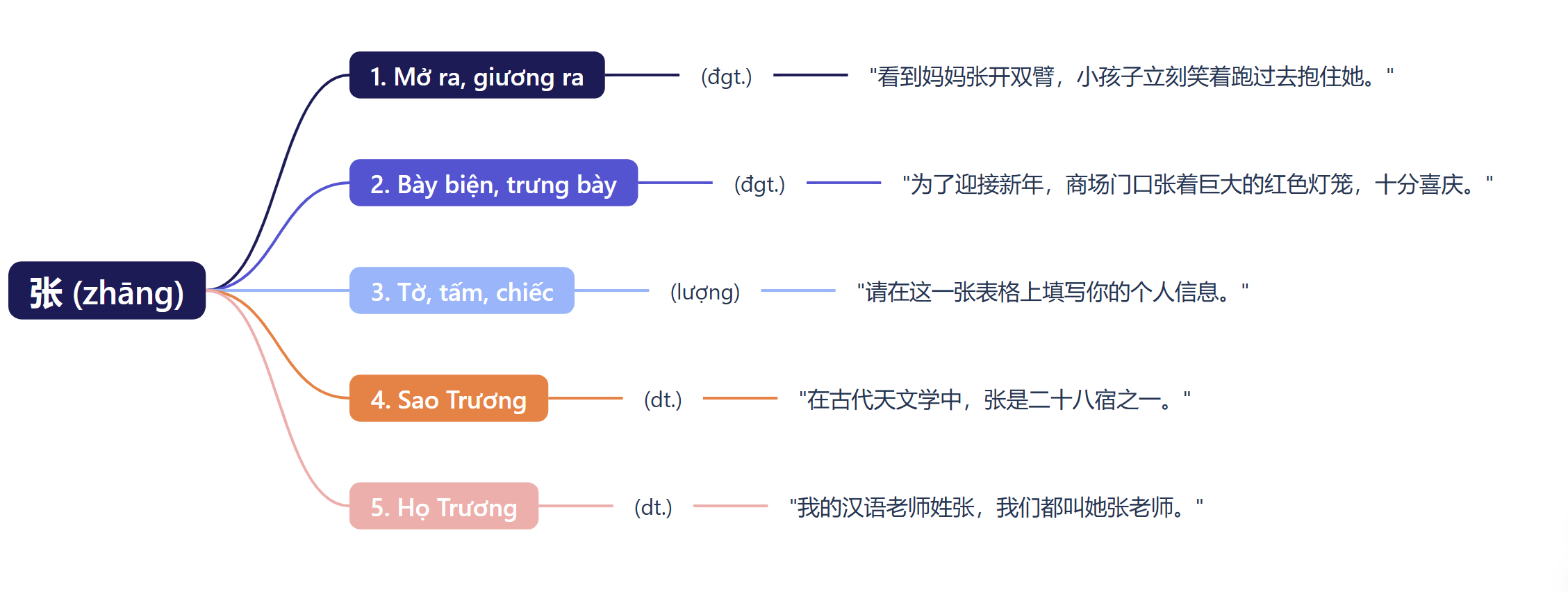 张 (zhāng)

1. Mở ra, giương ra (đgt.) "看到妈妈张开双臂，小孩子立刻笑着跑过去抱住她。"

2. Bày biện, trưng bày (đgt.) "为了迎接新年，商场门口张着巨大的红色灯笼，十分喜庆。"

3. Tờ, tấm, chiếc (lượng) "请在这一张表格上填写你的个人信息。"

4. Sao Trương (dt.) "在古代天文学中，张是二十八宿之一。"

5. Họ Trương (dt.) "我的汉语老师姓张，我们都叫她张老师。"